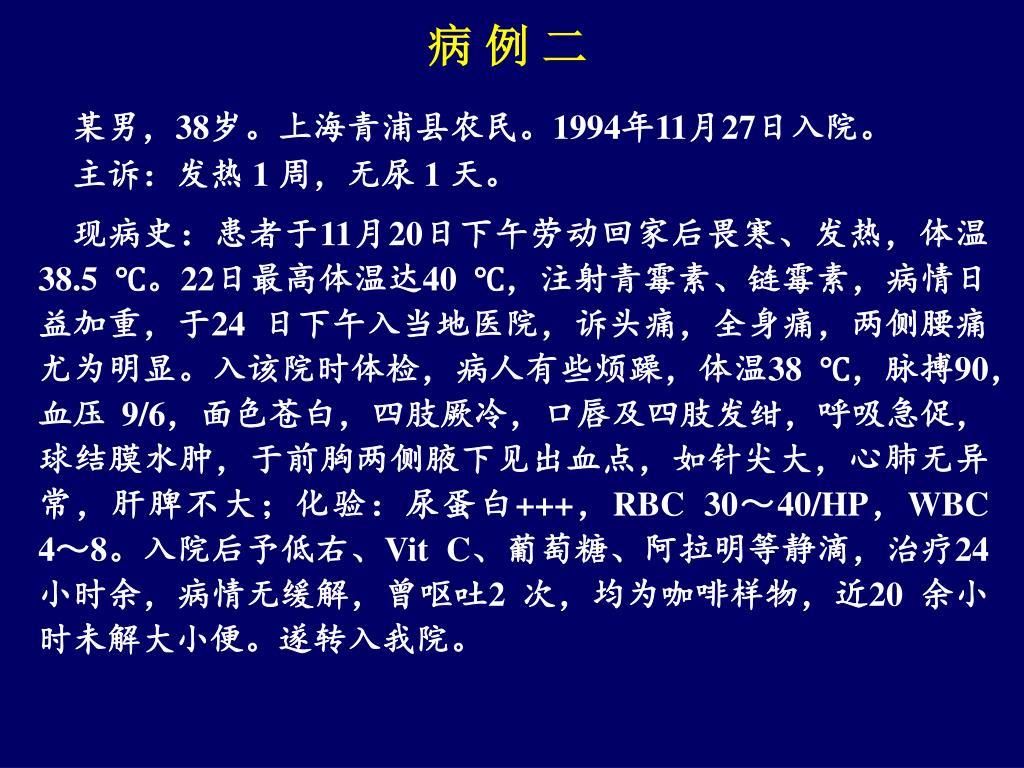 病 例 二

某男，38岁。上海青浦县农民。1994年11月27日入院。
主诉：发热 1 周，无尿 1 天。

现病史：患者于11月20日下午劳动回家后畏寒、发热，体温38.5 ℃。22日最高体温达40 ℃，注射青霉素、链霉素，病情日益加重，于24 日下午入当地医院，诉头痛，全身痛，两侧腰痛尤为明显。入该院时体检，病人有些烦躁，体温38 ℃，脉搏90，血压 9/6，面色苍白，四肢厥冷，口唇及四肢发绀，呼吸急促，球结膜水肿，于前胸两侧腋下见出血点，如针尖大，心肺无异常，肝脾不大；化验：尿蛋白+++，RBC 30～40/HP，WBC 4～8。入院后予低右、Vit C、葡萄糖、阿拉明等静滴，治疗24小时余，病情无缓解，曾呕吐2 次，均为咖啡样物，近20 余小时未解大小便。遂转入我院。